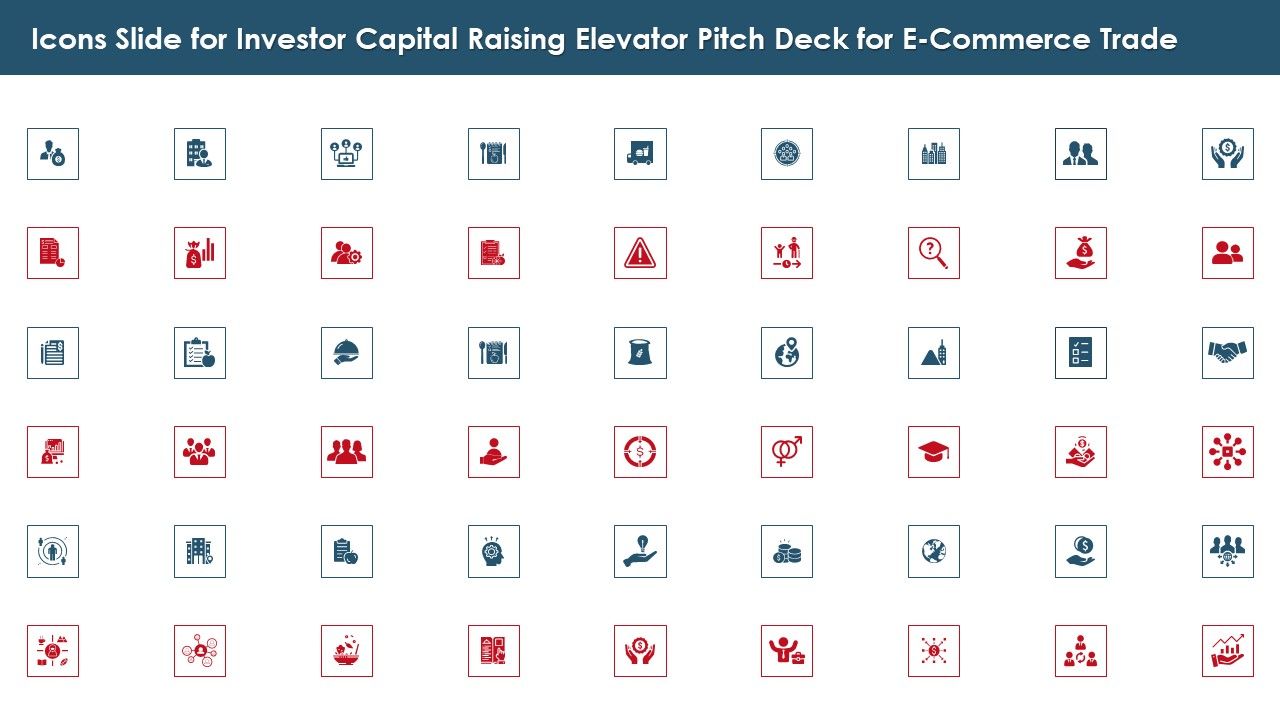 Icons Slide for Investor Capital Raising Elevator Pitch Deck for E-Commerce Trade